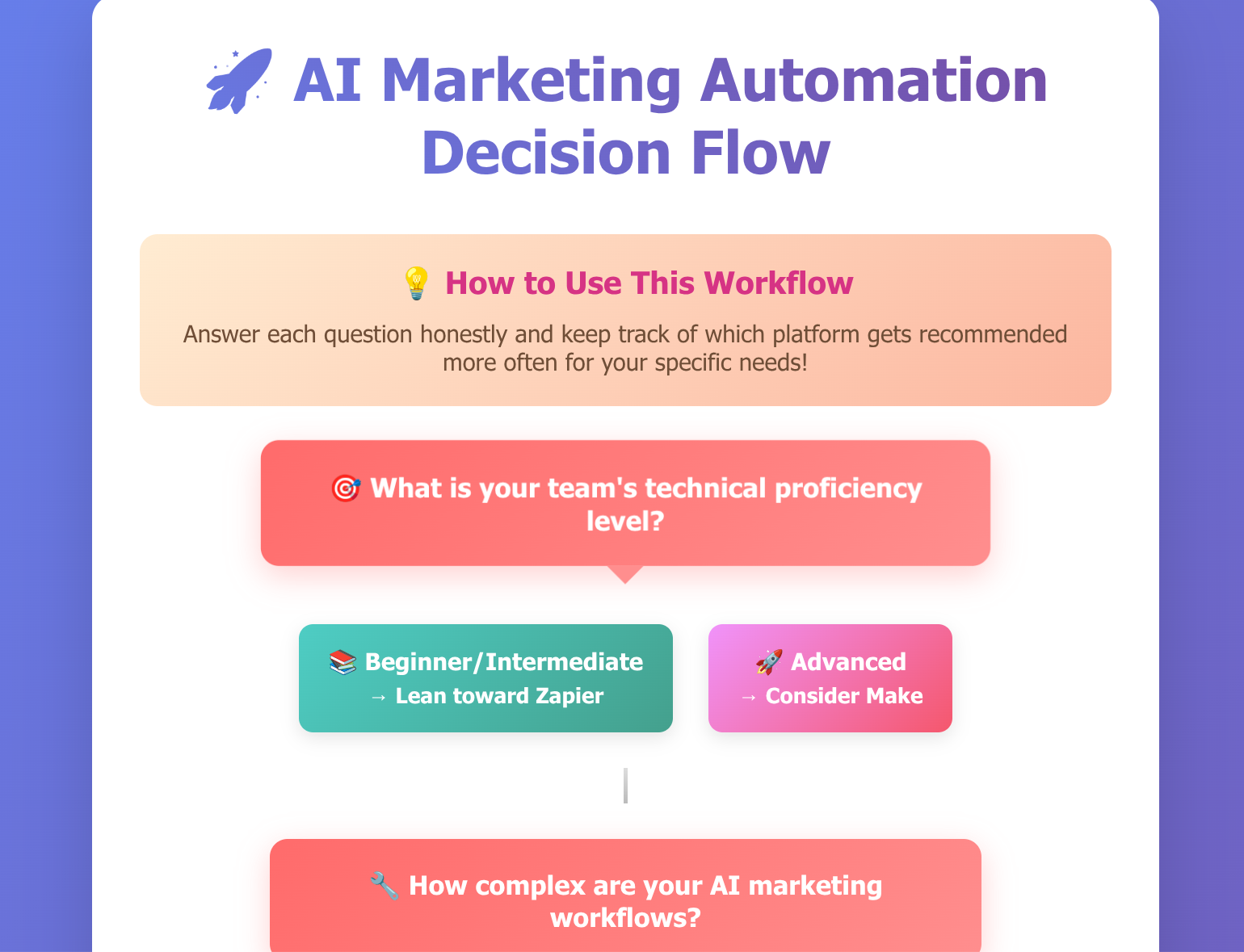 🚀 AI Marketing Automation Decision Flow

💡 How to Use This Workflow

Answer each question honestly and keep track of which platform gets recommended more often for your specific needs!

🎯 What is your team's technical proficiency level?

📚 Beginner/Intermediate
→ Lean toward Zapier

🚀 Advanced
→ Consider Make

🔧 How complex are your AI marketing workflows?